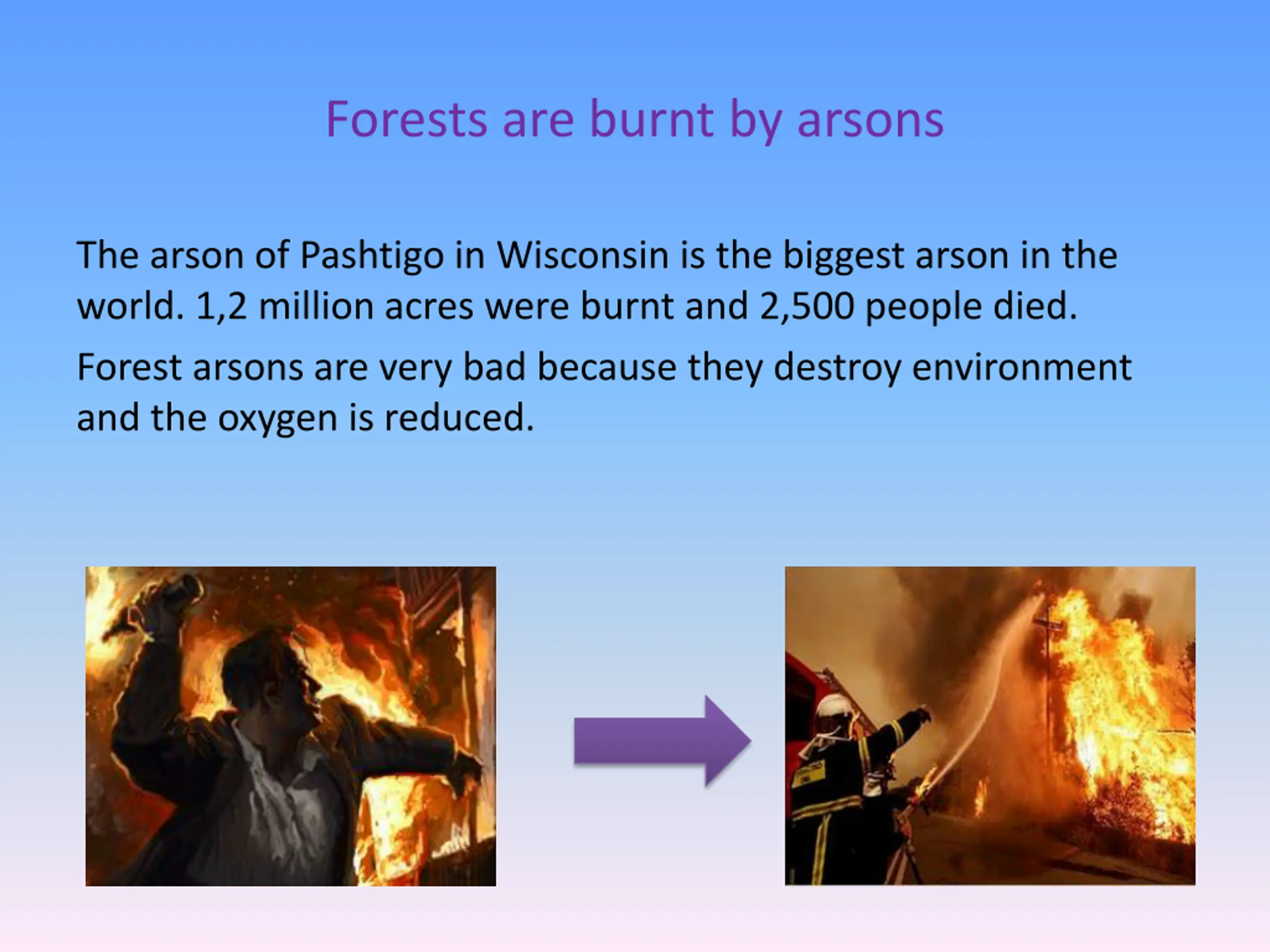 Forests are burnt by arsons

The arson of Pashtigo in Wisconsin is the biggest arson in the world. 1,2 million acres were burnt and 2,500 people died.

Forest arsons are very bad because they destroy environment and the oxygen is reduced.